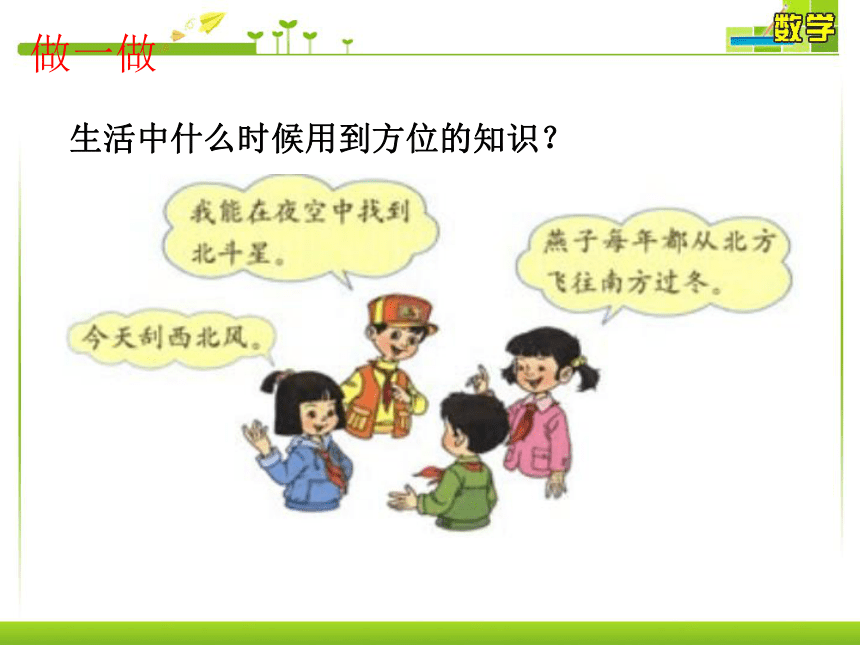 做一做

数学

生活中什么时候用到方位的知识？

我能在夜空中找到北斗星。

燕子每年都从北方飞往南方过冬。

今天刮西北风。